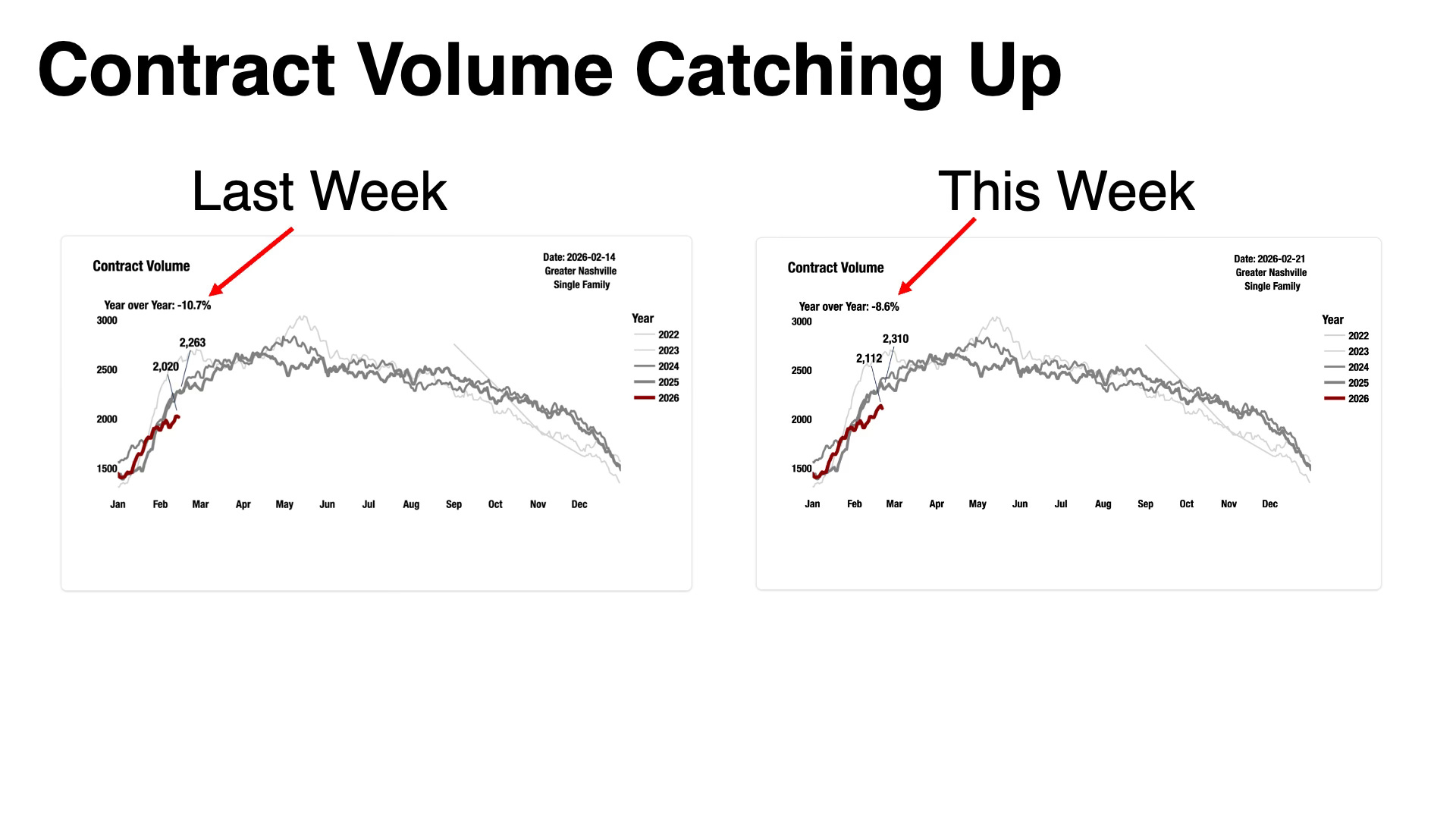 Contract Volume Catching Up

Last Week

Contract Volume

Date: 2026-02-14
Greater Nashville
Single Family

Year over Year: -10.7%

3000
2500
2000
1500

2,263
2,020

Jan Feb Mar Apr May Jun Jul Aug Sep Oct Nov Dec

Year
2022
2023
2024
2025
2026

This Week

Contract Volume

Date: 2026-02-21
Greater Nashville
Single Family

Year over Year: -8.6%

3000
2500
2000
1500

2,310
2,112

Jan Feb Mar Apr May Jun Jul Aug Sep Oct Nov Dec

Year
2022
2023
2024
2025
2026